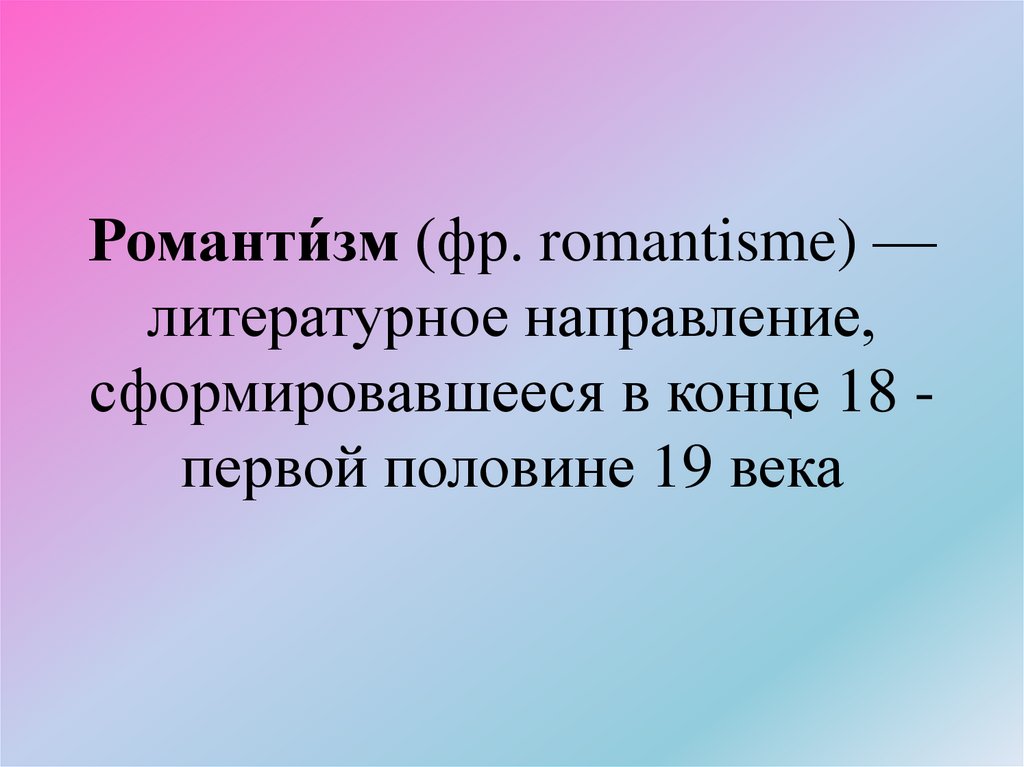 Романти́зм (фр. romantisme) — литературное направление, сформировавшееся в конце 18 - первой половине 19 века